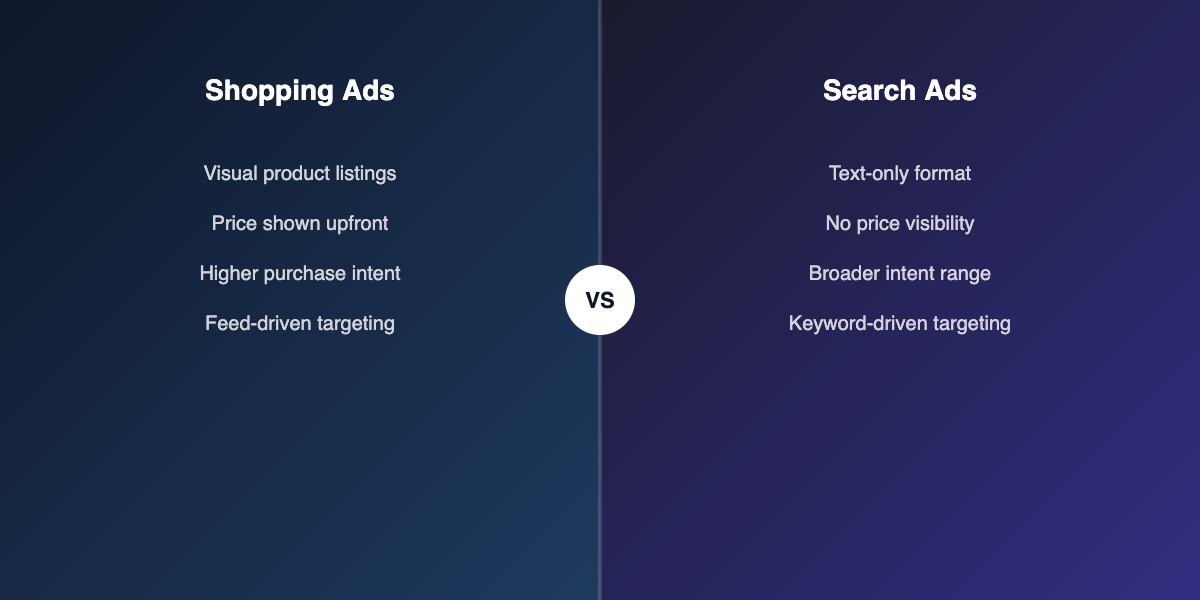 Shopping Ads

Visual product listings

Price shown upfront

Higher purchase intent

Feed-driven targeting

VS

Search Ads

Text-only format

No price visibility

Broader intent range

Keyword-driven targeting